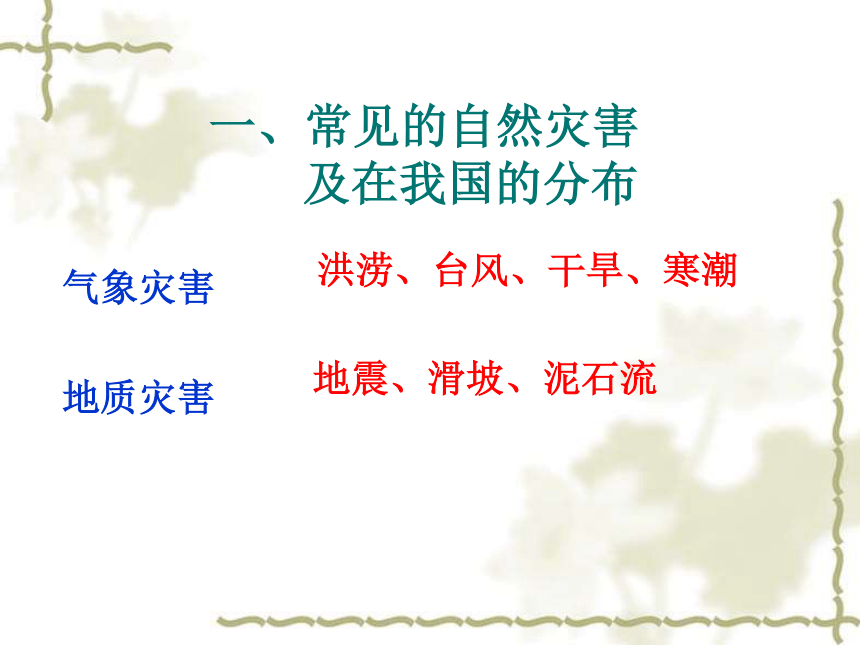 一、常见的自然灾害
及在我国的分布

气象灾害　洪涝、台风、干旱、寒潮

地质灾害　地震、滑坡、泥石流